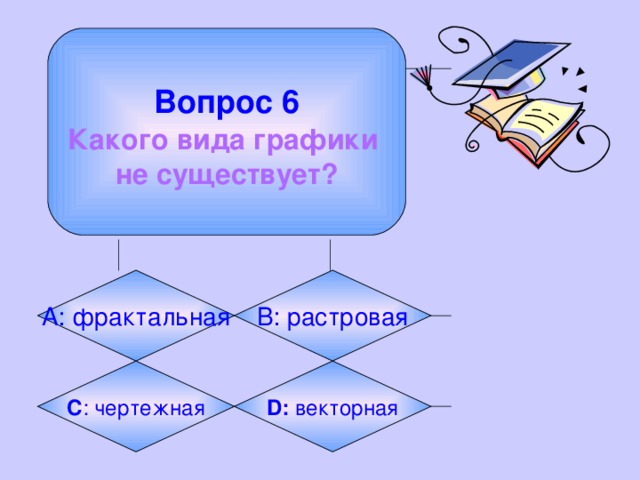 Вопрос 6
Какого вида графики не существует?

A: фрактальная

B: растровая

C: чертежная

D: векторная